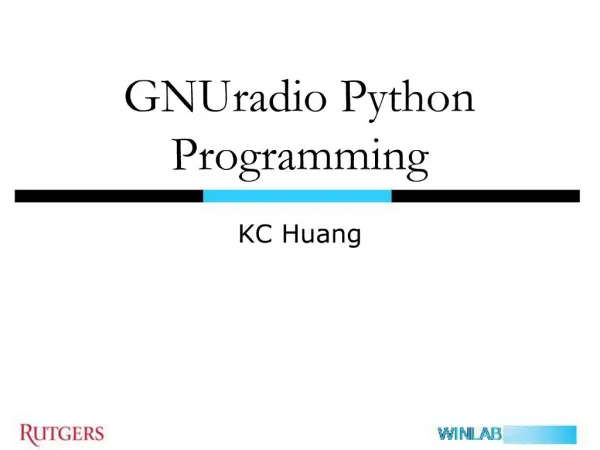 GNUradio Python Programming

KC Huang

RUTGERS

WINLAB